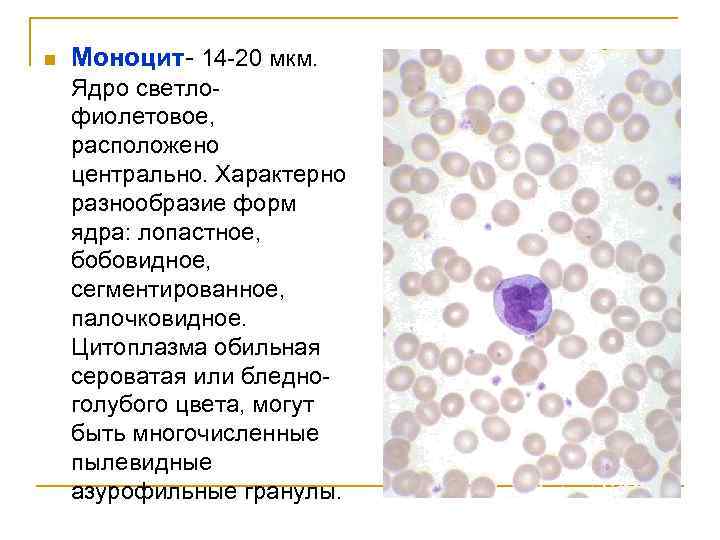 Моноцит- 14-20 мкм. Ядро светло-фиолетовое, расположено центрально. Характерно разнообразие форм ядра: лопастное, бобовидное, сегментированное, палочковидное. Цитоплазма обильная сероватая или бледно-голубого цвета, могут быть многочисленные пылевидные азурофильные гранулы.